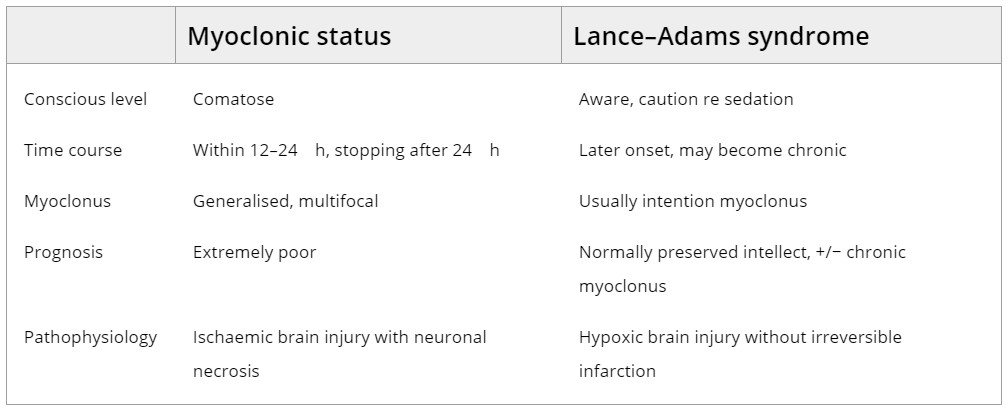 |  | Myoclonic status | Lance–Adams syndrome |
|---|---|---|
| Conscious level | Comatose | Aware, caution re sedation |
| Time course | Within 12–24 h, stopping after 24 h | Later onset, may become chronic |
| Myoclonus | Generalised, multifocal | Usually intention myoclonus |
| Prognosis | Extremely poor | Normally preserved intellect, +/− chronic myoclonus |
| Pathophysiology | Ischaemic brain injury with neuronal necrosis | Hypoxic brain injury without irreversible infarction |